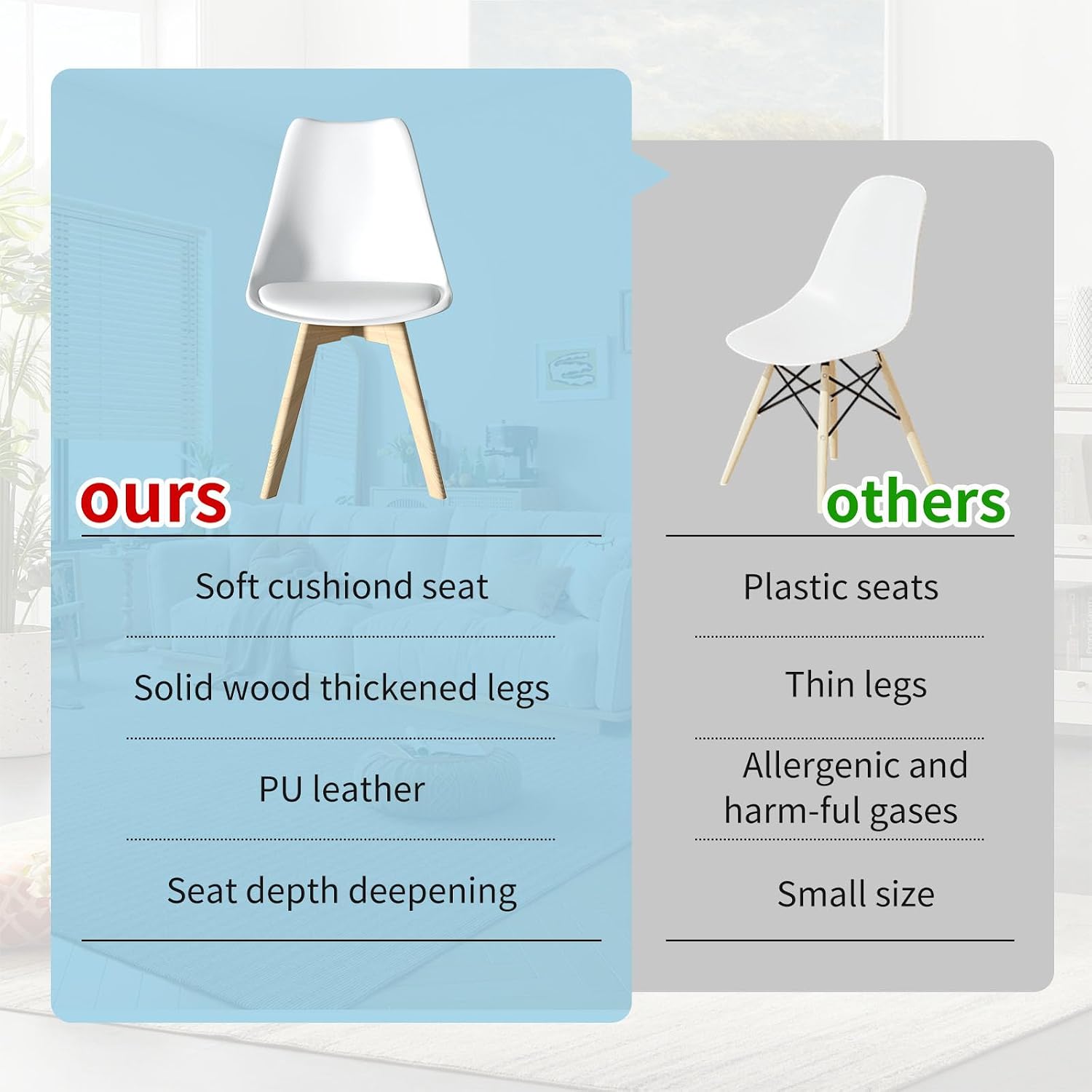 ours

Soft cushiond seat

Solid wood thickened legs

PU leather

Seat depth deepening

others

Plastic seats

Thin legs

Allergenic and harm-ful gases

Small size